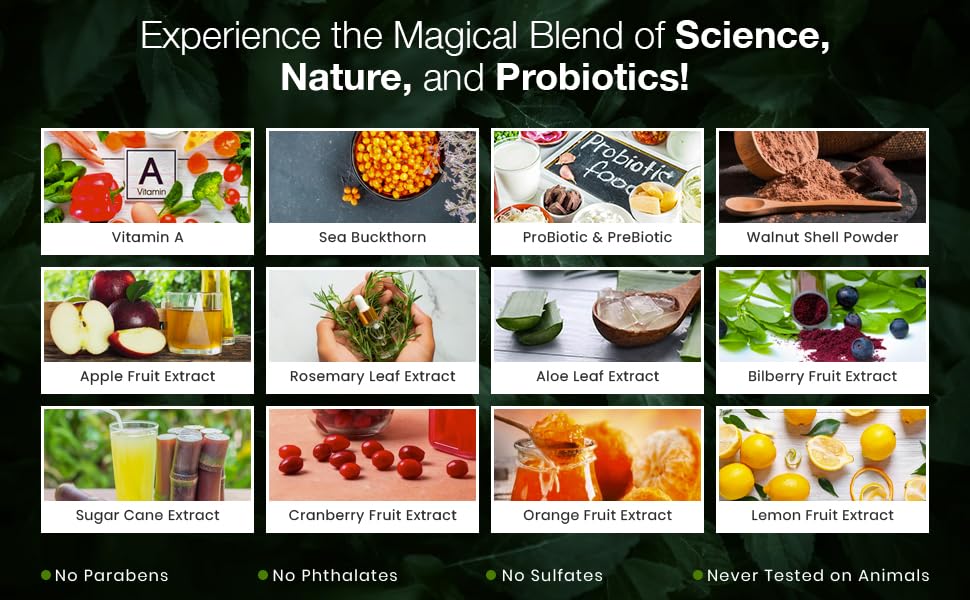 Experience the Magical Blend of Science, Nature, and Probiotics!

A
Vitamin

Vitamin A

Sea Buckthorn

Probiotic food

ProBiotic & PreBiotic

Walnut Shell Powder

Apple Fruit Extract

Rosemary Leaf Extract

Aloe Leaf Extract

Bilberry Fruit Extract

Sugar Cane Extract

Cranberry Fruit Extract

Orange Fruit Extract

Lemon Fruit Extract

No Parabens
No Phthalates
No Sulfates
Never Tested on Animals